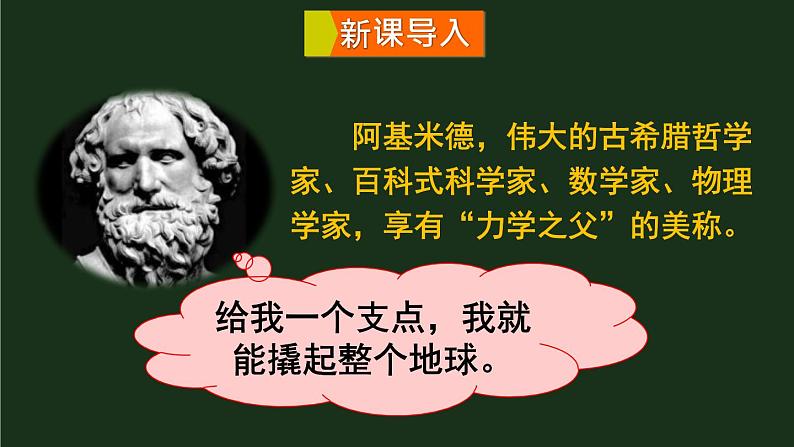 新课导入

阿基米德，伟大的古希腊哲学家、百科式科学家、数学家、物理学家，享有“力学之父”的美称。

给我一个支点，我就能撬起整个地球。